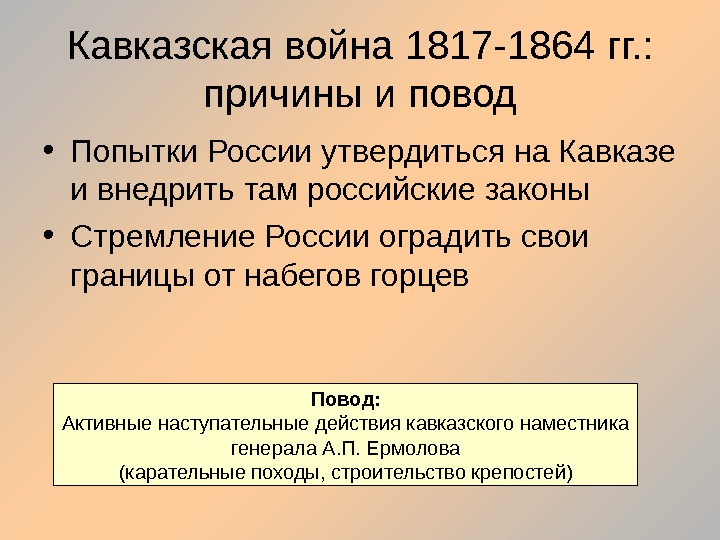 Кавказская война 1817-1864 гг.: причины и повод

• Попытки России утвердиться на Кавказе и внедрить там российские законы
• Стремление России оградить свои границы от набегов горцев

Повод:
Активные наступательные действия кавказского наместника генерала А.П. Ермолова
(карательные походы, строительство крепостей)